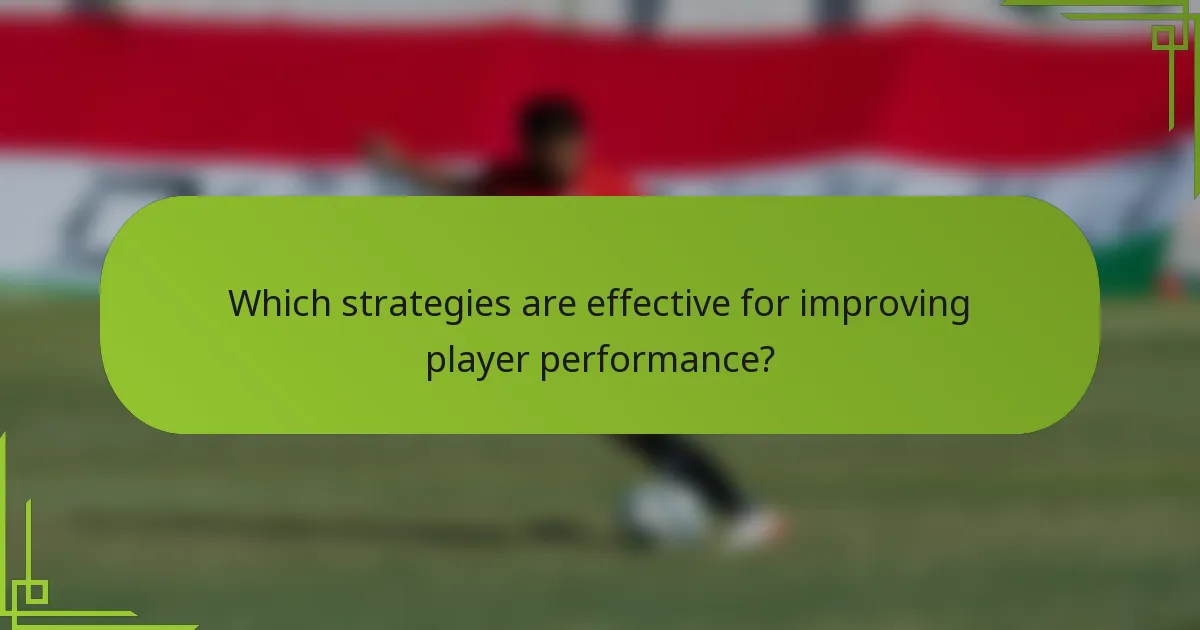 Which strategies are effective for improving player performance?